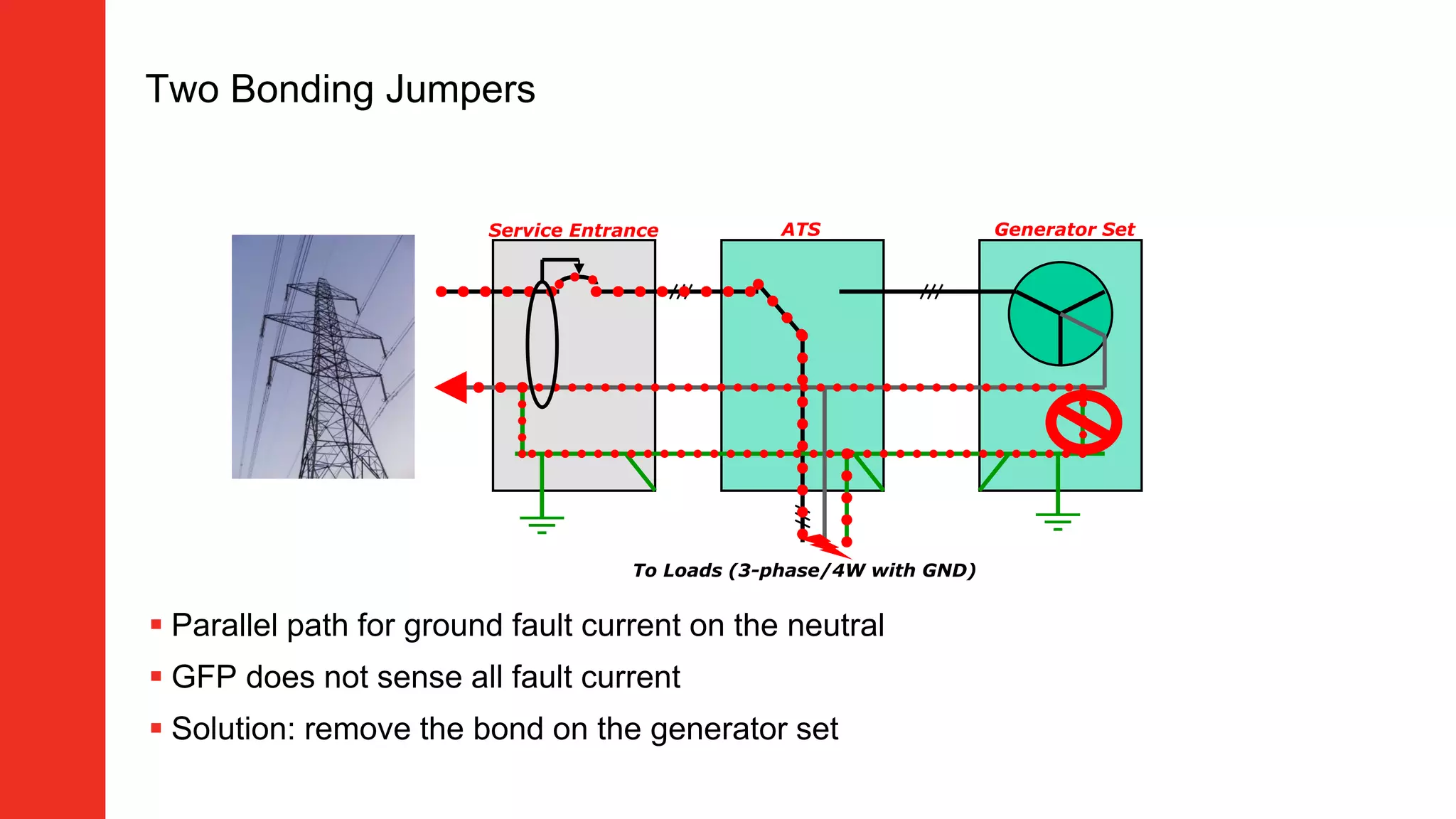 Two Bonding Jumpers

Service Entrance

ATS

Generator Set

To Loads (3-phase/4W with GND)

▪ Parallel path for ground fault current on the neutral

▪ GFP does not sense all fault current

▪ Solution: remove the bond on the generator set